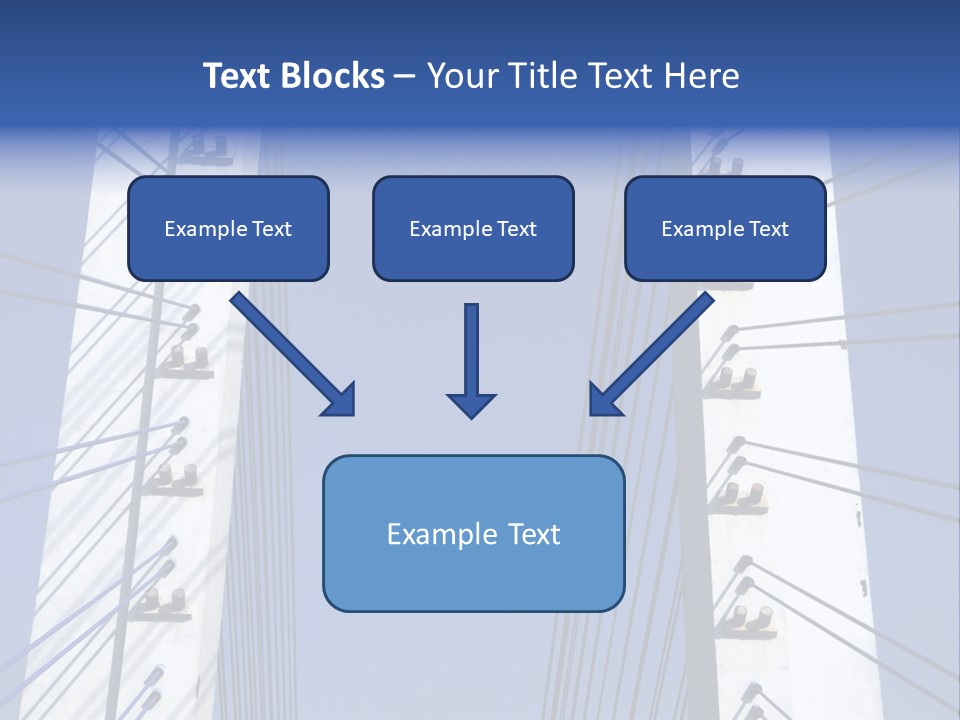 Text Blocks – Your Title Text Here

Example Text

Example Text

Example Text

Example Text